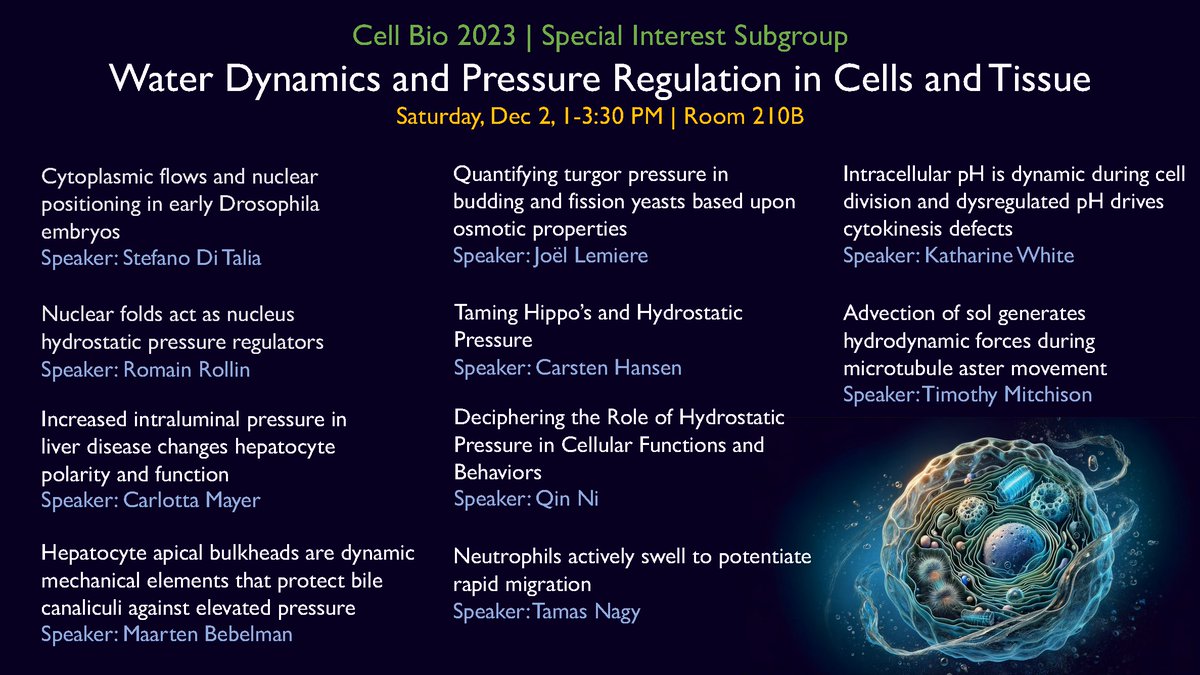 Cell Bio 2023 | Special Interest Subgroup

Water Dynamics and Pressure Regulation in Cells and Tissue

Saturday, Dec 2, 1-3:30 PM | Room 210B

Cytoplasmic flows and nuclear positioning in early Drosophila embryos
Speaker: Stefano Di Talia

Nuclear folds act as nucleus hydrostatic pressure regulators
Speaker: Romain Rollin

Increased intraluminal pressure in liver disease changes hepatocyte polarity and function
Speaker: Carlotta Mayer

Hepatocyte apical bulkheads are dynamic mechanical elements that protect bile canaliculi against elevated pressure
Speaker: Maarten Bebelman

Quantifying turgor pressure in budding and fission yeasts based upon osmotic properties
Speaker: Joël Lemiere

Taming Hippo's and Hydrostatic Pressure
Speaker: Carsten Hansen

Deciphering the Role of Hydrostatic Pressure in Cellular Functions and Behaviors
Speaker: Qin Ni

Neutrophils actively swell to potentiate rapid migration
Speaker: Tamas Nagy

Intracellular pH is dynamic during cell division and dysregulated pH drives cytokinesis defects
Speaker: Katharine White

Advection of sol generates hydrodynamic forces during microtubule aster movement
Speaker: Timothy Mitchison